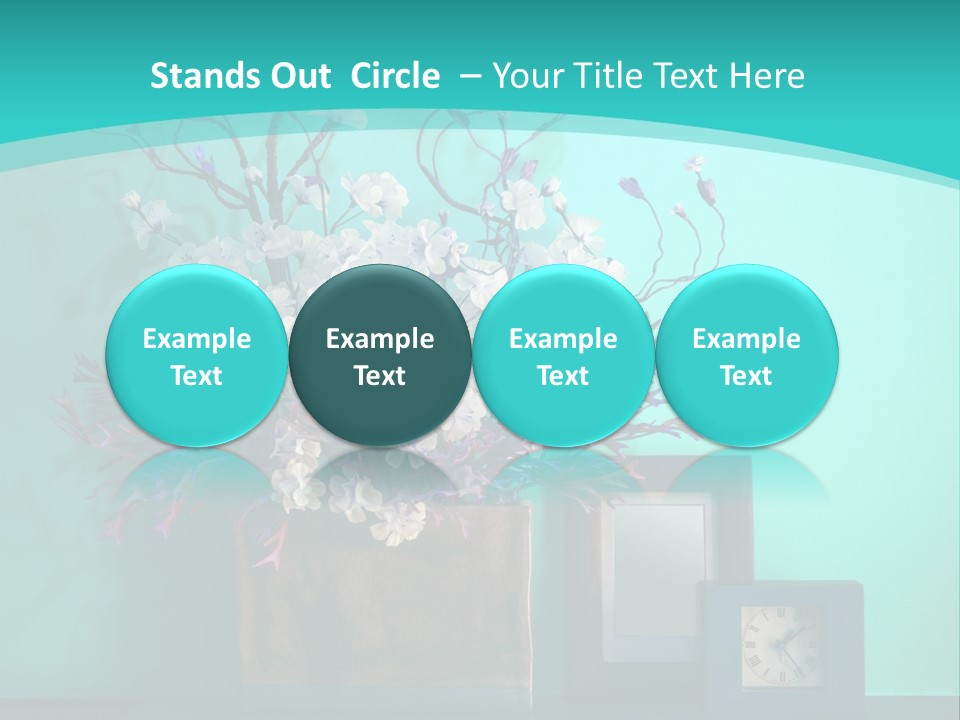 Stands Out Circle – Your Title Text Here

Example Text

Example Text

Example Text

Example Text